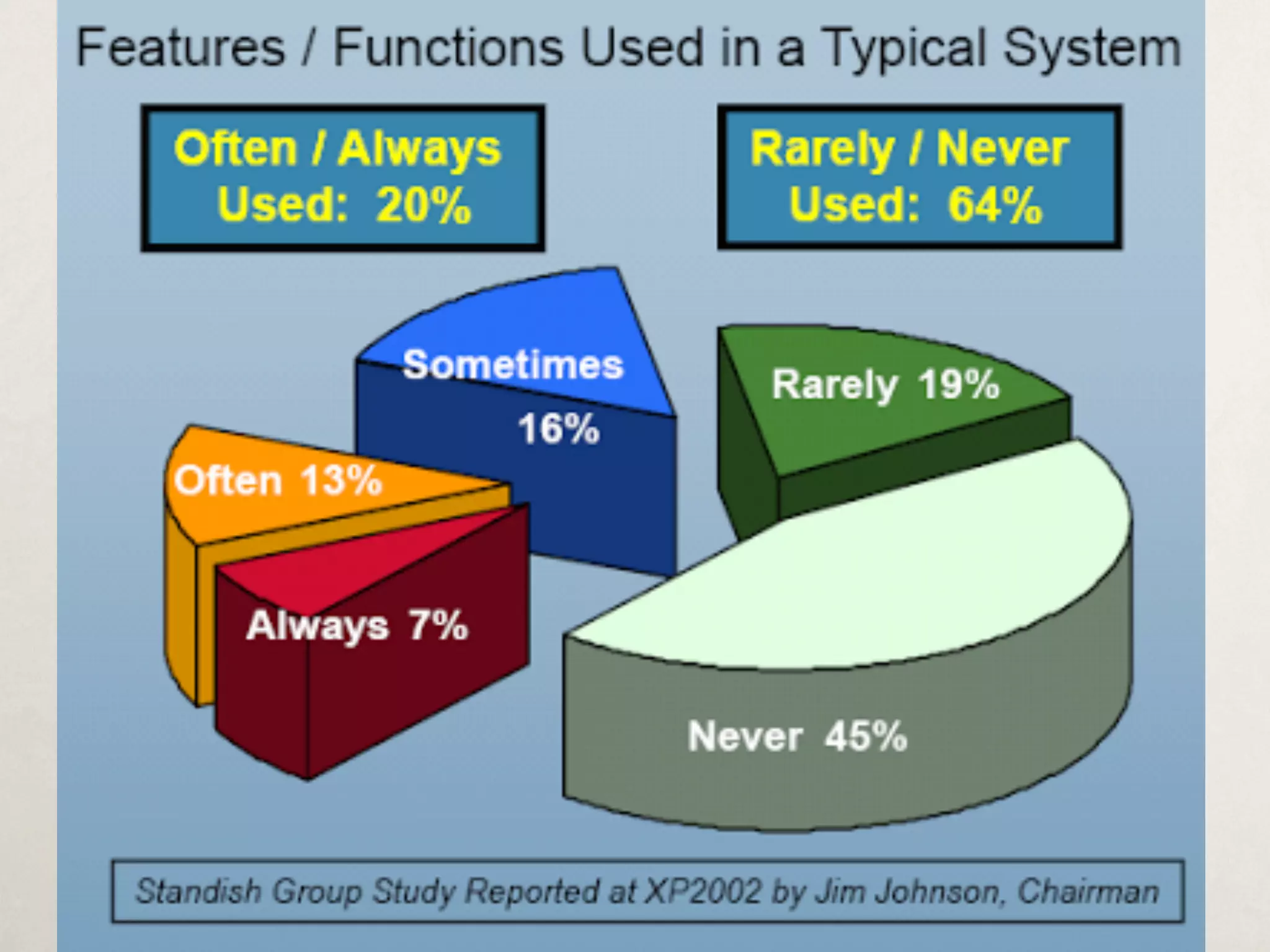 Features / Functions Used in a Typical System

Often / Always Used: 20%

Rarely / Never Used: 64%

Sometimes 16%

Rarely 19%

Often 13%

Always 7%

Never 45%

Standish Group Study Reported at XP2002 by Jim Johnson, Chairman